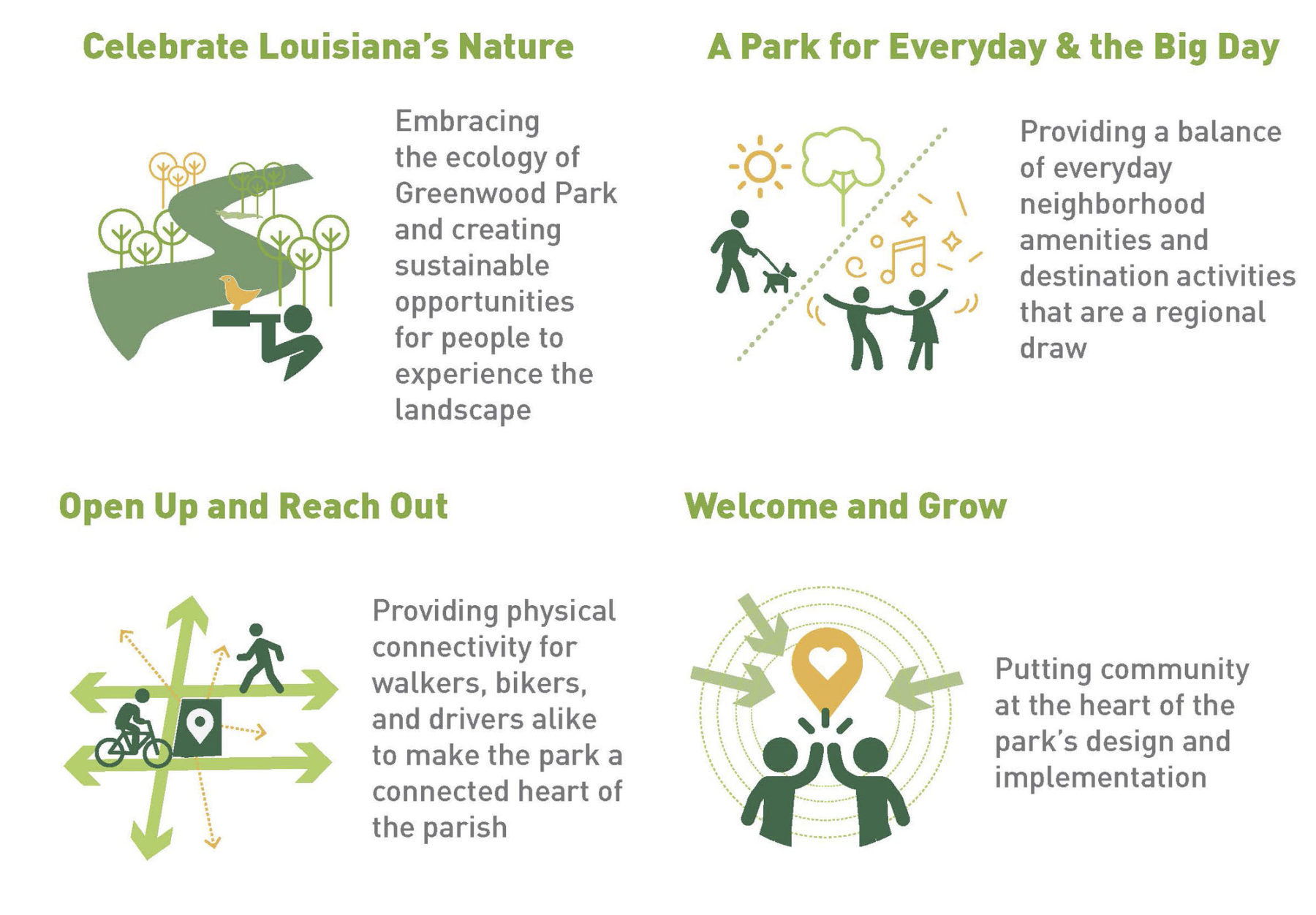 Celebrate Louisiana's Nature

Embracing the ecology of Greenwood Park and creating sustainable opportunities for people to experience the landscape

A Park for Everyday & the Big Day

Providing a balance of everyday neighborhood amenities and destination activities that are a regional draw

Open Up and Reach Out

Providing physical connectivity for walkers, bikers, and drivers alike to make the park a connected heart of the parish

Welcome and Grow

Putting community at the heart of the park's design and implementation